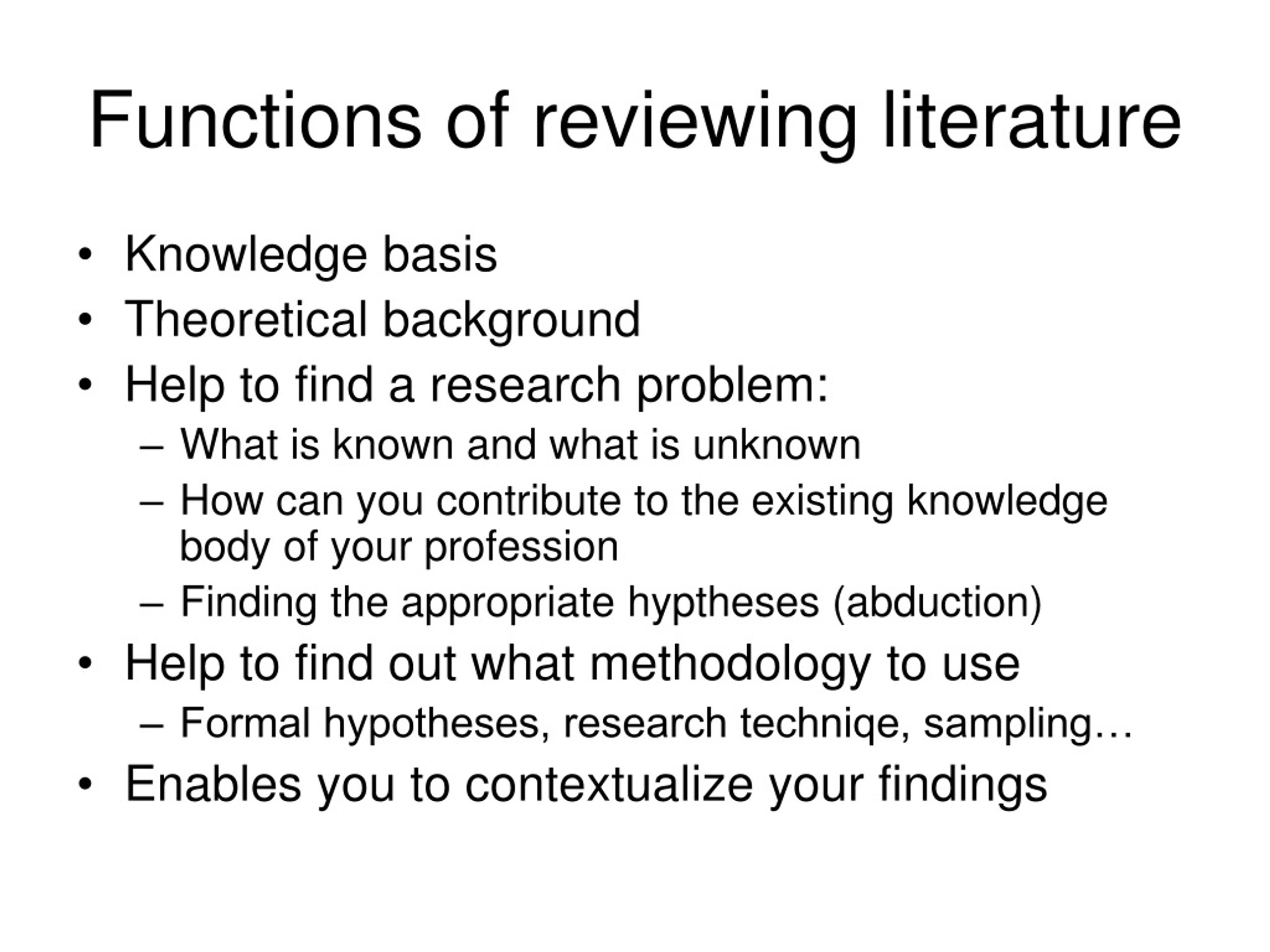 Functions of reviewing literature

• Knowledge basis
• Theoretical background
• Help to find a research problem:
  – What is known and what is unknown
  – How can you contribute to the existing knowledge body of your profession
  – Finding the appropriate hyptheses (abduction)
• Help to find out what methodology to use
  – Formal hypotheses, research techniqe, sampling…
• Enables you to contextualize your findings